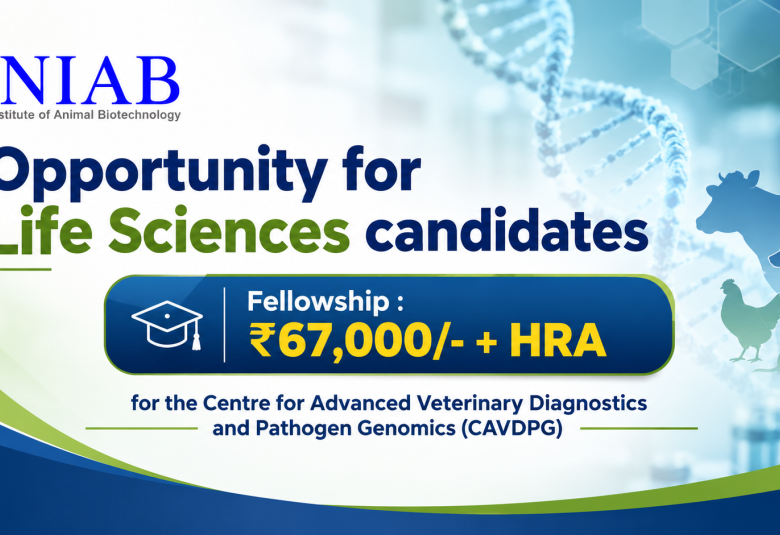 NIAB
stitute of Animal Biotechnology

Opportunity for
Life Sciences candidates

Fellowship :
₹67,000/- + HRA

for the Centre for Advanced Veterinary Diagnostics and Pathogen Genomics (CAVDPG)